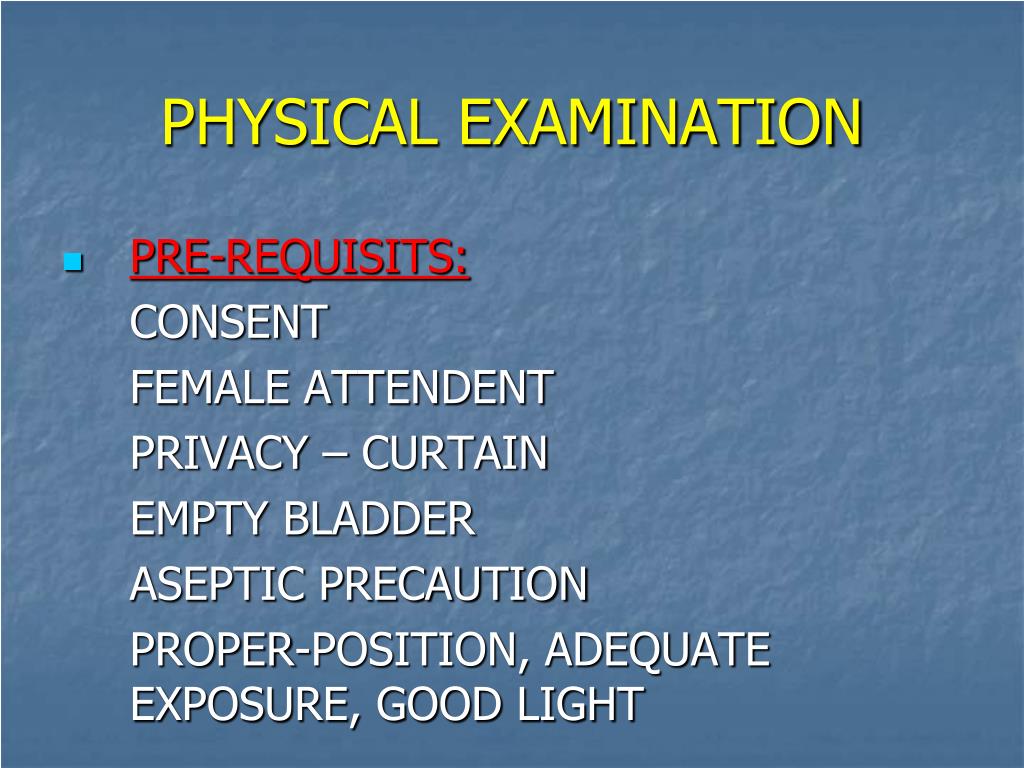 PHYSICAL EXAMINATION

PRE-REQUISITS:
CONSENT
FEMALE ATTENDENT
PRIVACY – CURTAIN
EMPTY BLADDER
ASEPTIC PRECAUTION
PROPER-POSITION, ADEQUATE EXPOSURE, GOOD LIGHT